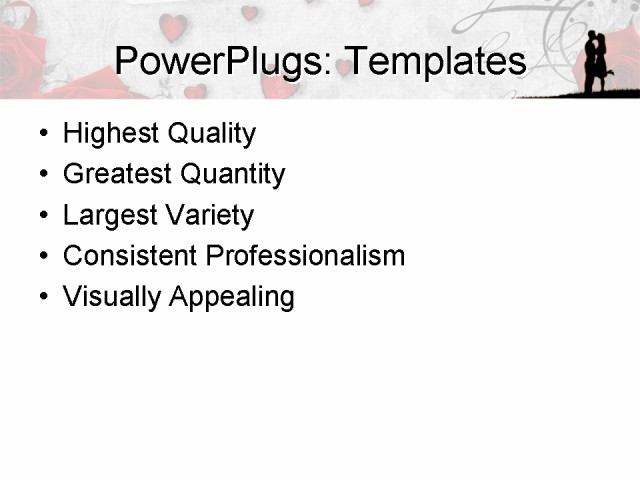 PowerPlugs: Templates

• Highest Quality
• Greatest Quantity
• Largest Variety
• Consistent Professionalism
• Visually Appealing